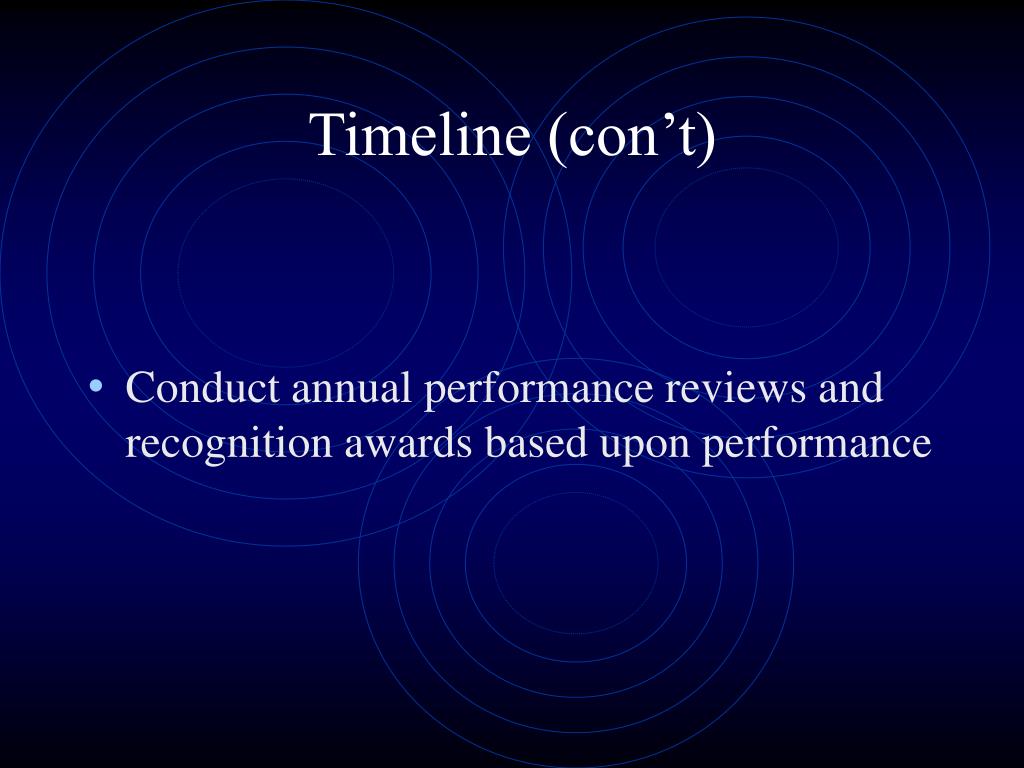 Timeline (con’t)

• Conduct annual performance reviews and recognition awards based upon performance